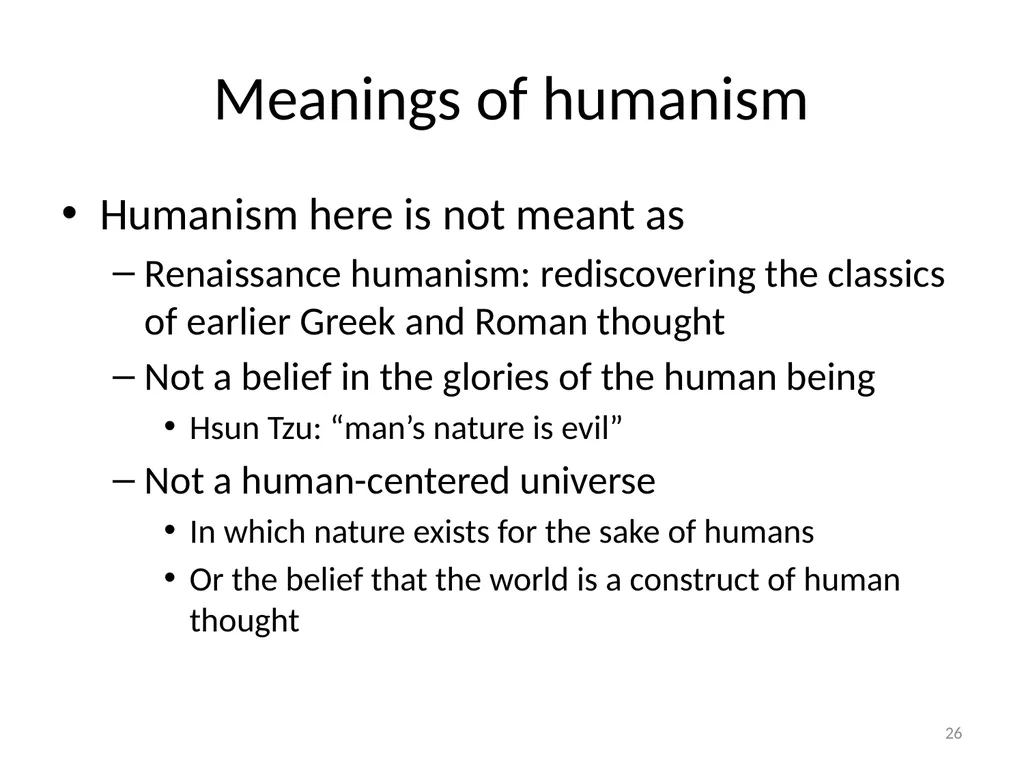 Meanings of humanism

• Humanism here is not meant as
  – Renaissance humanism: rediscovering the classics of earlier Greek and Roman thought
  – Not a belief in the glories of the human being
    • Hsun Tzu: “man’s nature is evil”
  – Not a human-centered universe
    • In which nature exists for the sake of humans
    • Or the belief that the world is a construct of human thought

26